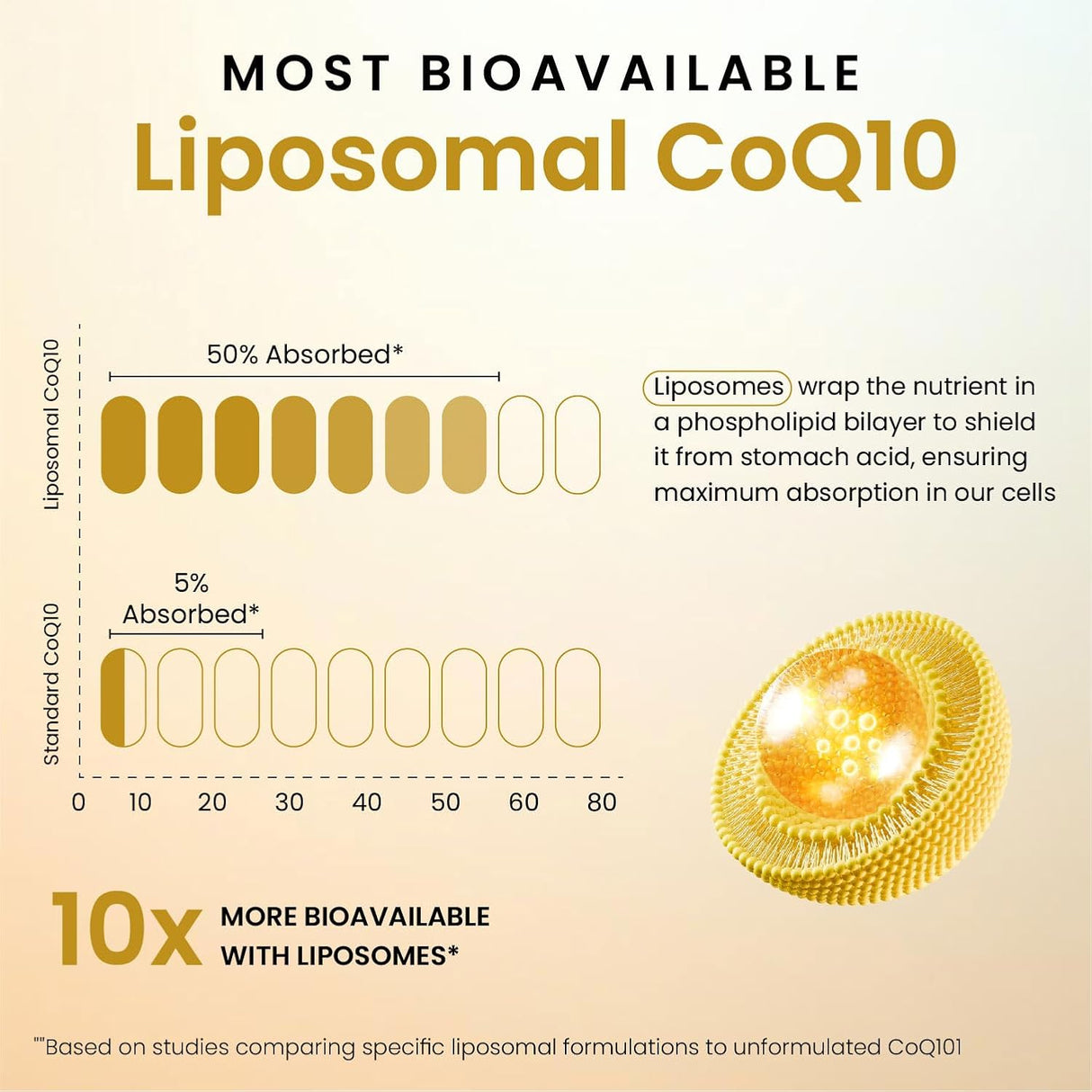 MOST BIOAVAILABLE

Liposomal CoQ10

Liposomal CoQ10

50% Absorbed*

Standard CoQ10

5% Absorbed*

0 10 20 30 40 50 60 80

Liposomes wrap the nutrient in a phospholipid bilayer to shield it from stomach acid, ensuring maximum absorption in our cells

10x MORE BIOAVAILABLE WITH LIPOSOMES*

""Based on studies comparing specific liposomal formulations to unformulated CoQ101